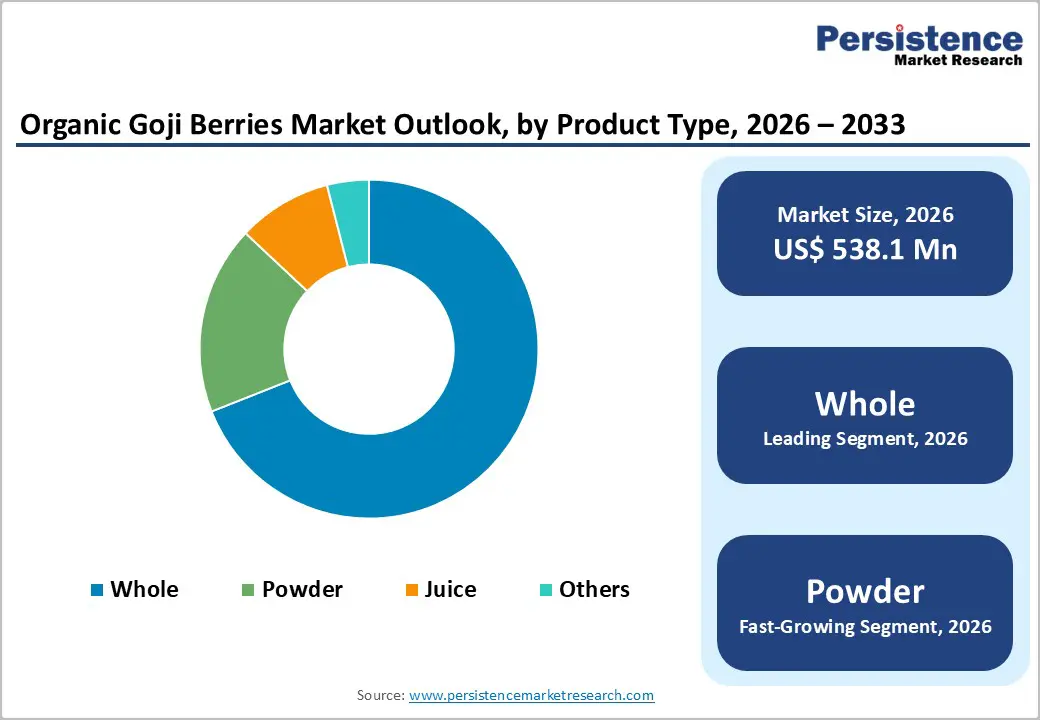 Persistence
Market Research

Organic Goji Berries Market Outlook, by Product Type, 2026 – 2033

Whole
Powder
Juice
Others

Market Size, 2026
US$ 538.1 Mn

Whole
Leading Segment, 2026

Powder
Fast-Growing Segment, 2026

Source: www.persistencemarketresearch.com